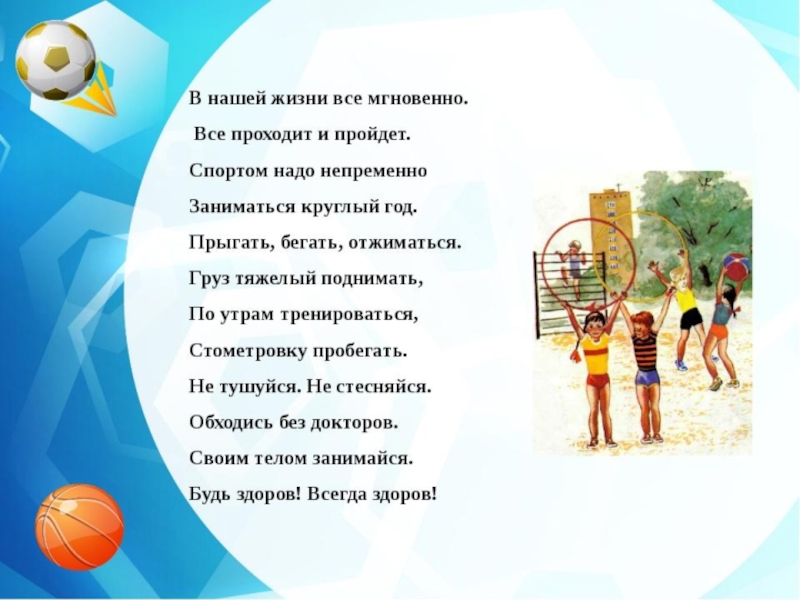 В нашей жизни все мгновенно.
Все проходит и пройдет.
Спортом надо непременно
Заниматься круглый год.
Прыгать, бегать, отжиматься.
Груз тяжелый поднимать,
По утрам тренироваться,
Стометровку пробегать.
Не тушуйся. Не стесняйся.
Обходись без докторов.
Своим телом занимайся.
Будь здоров! Всегда здоров!